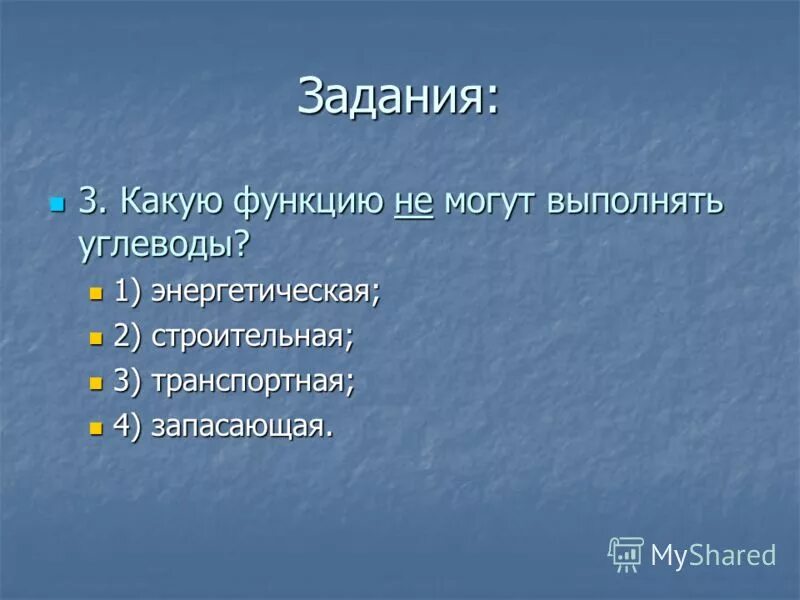 Задания:

3. Какую функцию не могут выполнять углеводы?

1) энергетическая;
2) строительная;
3) транспортная;
4) запасающая.

MyShared